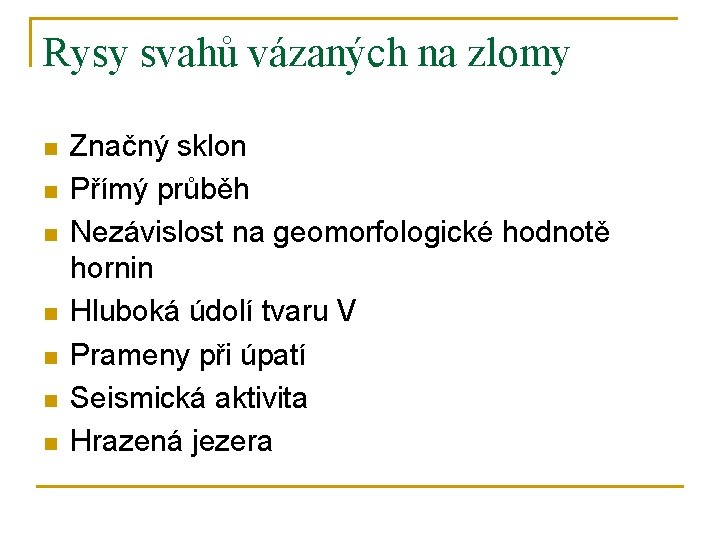 Rysy svahů vázaných na zlomy

- Značný sklon
- Přímý průběh
- Nezávislost na geomorfologické hodnotě hornin
- Hluboká údolí tvaru V
- Prameny při úpatí
- Seismická aktivita
- Hrazená jezera